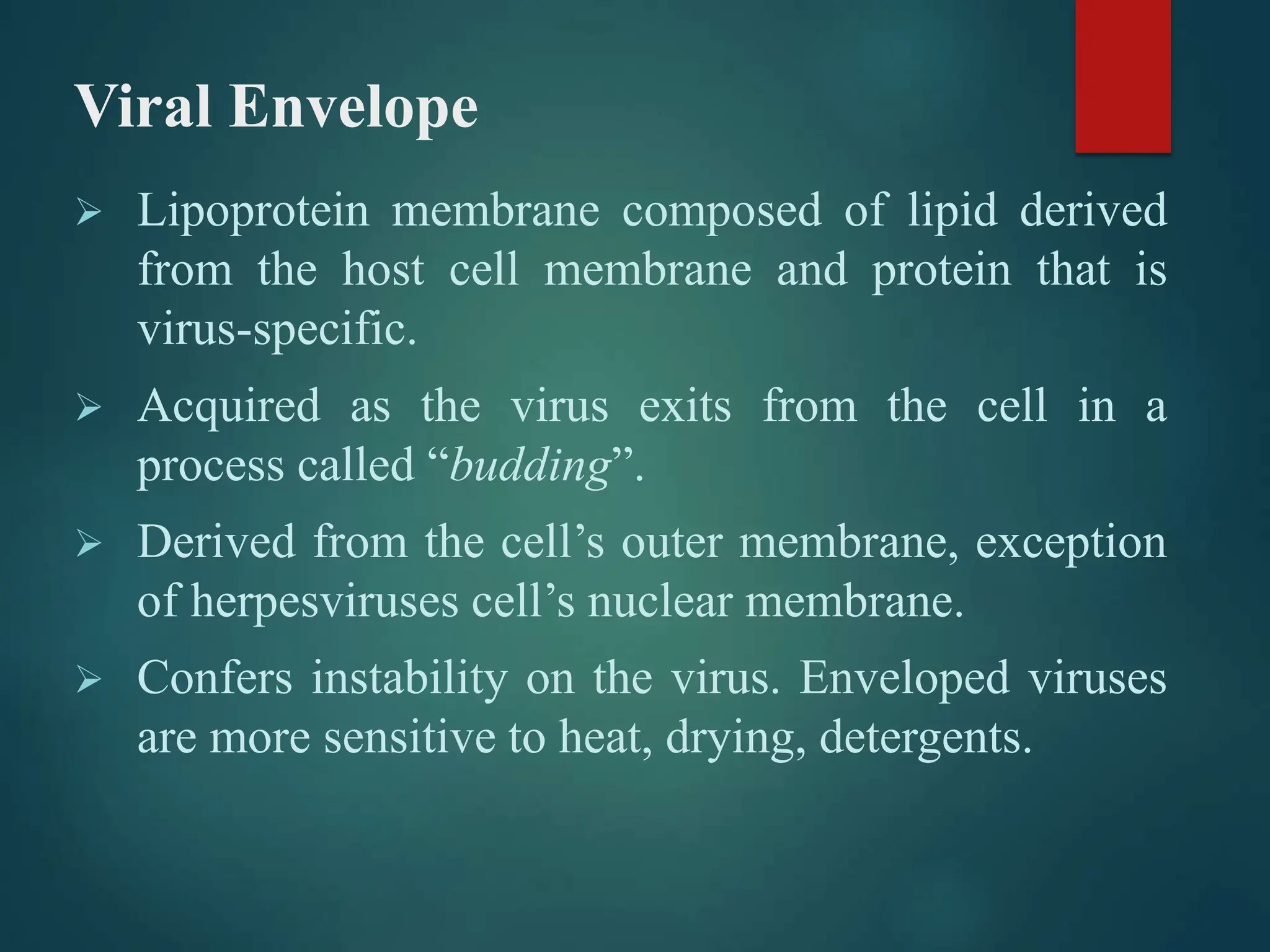 Viral Envelope

➢ Lipoprotein membrane composed of lipid derived from the host cell membrane and protein that is virus-specific.

➢ Acquired as the virus exits from the cell in a process called “budding”.

➢ Derived from the cell’s outer membrane, exception of herpesviruses cell’s nuclear membrane.

➢ Confers instability on the virus. Enveloped viruses are more sensitive to heat, drying, detergents.